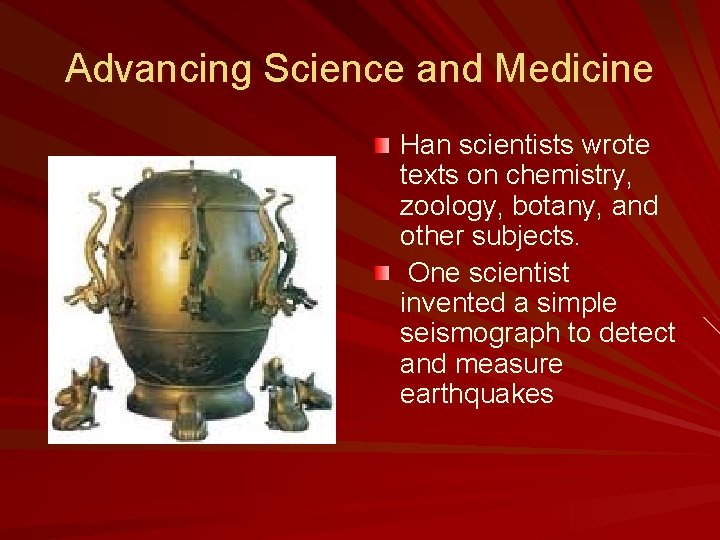 Advancing Science and Medicine

Han scientists wrote texts on chemistry, zoology, botany, and other subjects.

One scientist invented a simple seismograph to detect and measure earthquakes